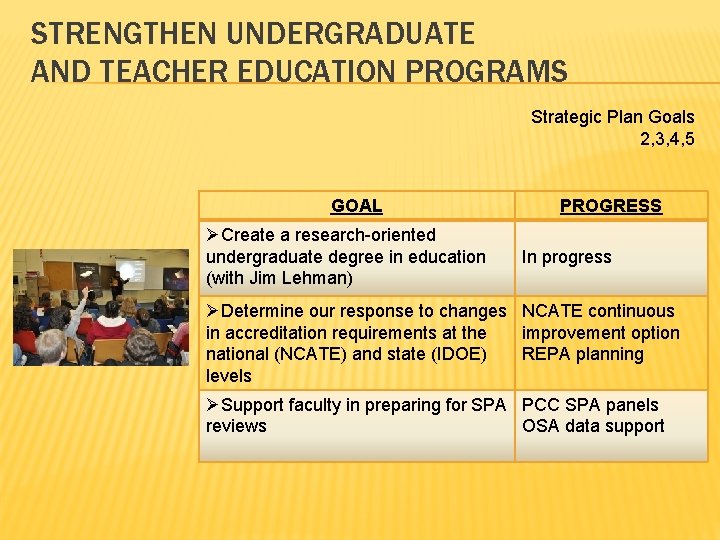 STRENGTHEN UNDERGRADUATE AND TEACHER EDUCATION PROGRAMS

Strategic Plan Goals 2,3,4,5

| GOAL | PROGRESS |
|---|---|
| ➢Create a research-oriented undergraduate degree in education (with Jim Lehman) | In progress |
| ➢Determine our response to changes in accreditation requirements at the national (NCATE) and state (IDOE) levels | NCATE continuous improvement option REPA planning |
| ➢Support faculty in preparing for SPA reviews | PCC SPA panels OSA data support |